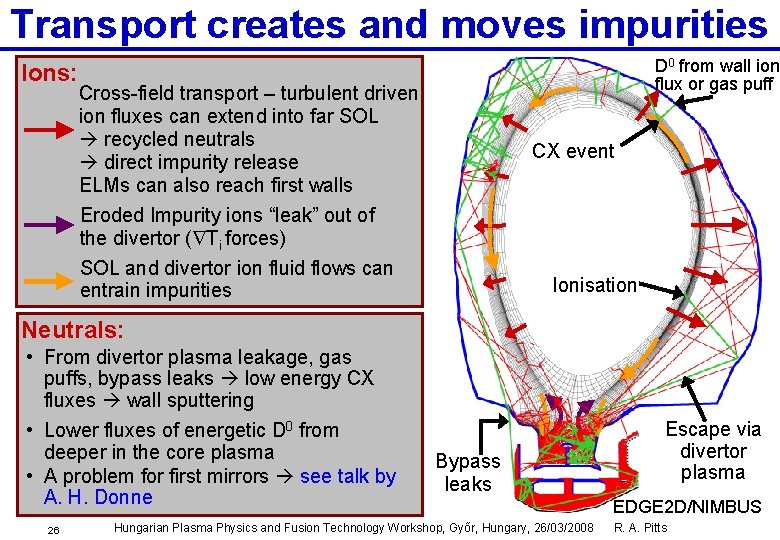 Transport creates and moves impurities

Ions:
Cross-field transport – turbulent driven ion fluxes can extend into far SOL
→ recycled neutrals
→ direct impurity release
ELMs can also reach first walls

Eroded Impurity ions "leak" out of the divertor ($\nabla T_i$ forces)

SOL and divertor ion fluid flows can entrain impurities

Neutrals:
• From divertor plasma leakage, gas puffs, bypass leaks → low energy CX fluxes → wall sputtering
• Lower fluxes of energetic $D^0$ from deeper in the core plasma
• A problem for first mirrors → see talk by A. H. Donne

$D^0$ from wall ion flux or gas puff

CX event

Ionisation

Bypass leaks

Escape via divertor plasma

EDGE2D/NIMBUS

26 Hungarian Plasma Physics and Fusion Technology Workshop, Győr, Hungary, 26/03/2008 R. A. Pitts